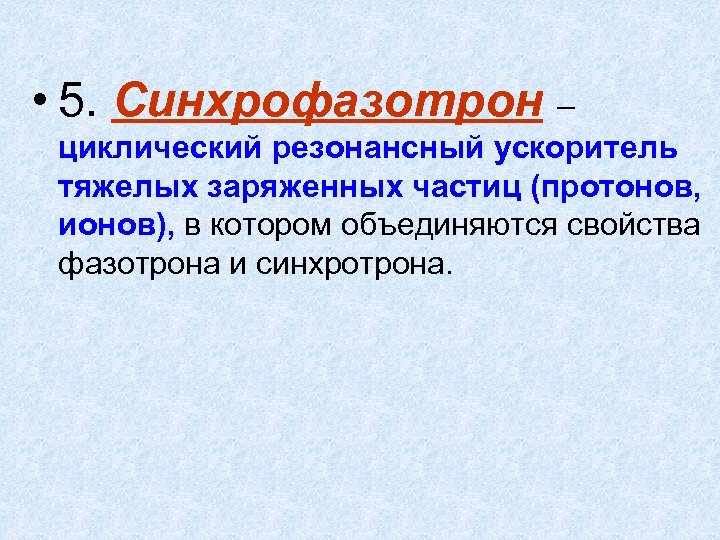 • 5. Синхрофазотрон – циклический резонансный ускоритель тяжелых заряженных частиц (протонов, ионов), в котором объединяются свойства фазотрона и синхротрона.